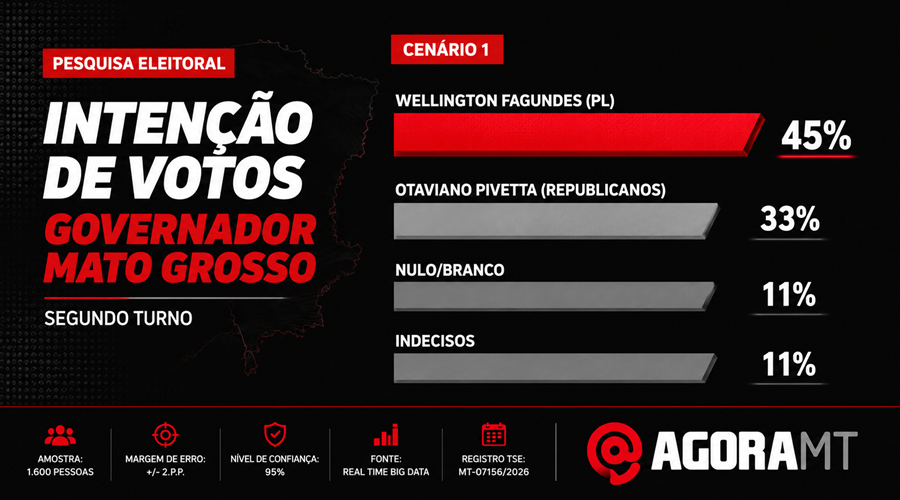 PESQUISA ELEITORAL

INTENÇÃO DE VOTOS

GOVERNADOR MATO GROSSO

SEGUNDO TURNO

CENÁRIO 1

WELLINGTON FAGUNDES (PL)
45%

OTAVIANO PIVETTA (REPUBLICANOS)
33%

NULO/BRANCO
11%

INDECISOS
11%

AMOSTRA: 1.600 PESSOAS

MARGEM DE ERRO: +/- 2.P.P.

NÍVEL DE CONFIANÇA: 95%

FONTE: REAL TIME BIG DATA

REGISTRO TSE: MT-07156/2026

AGORAMT